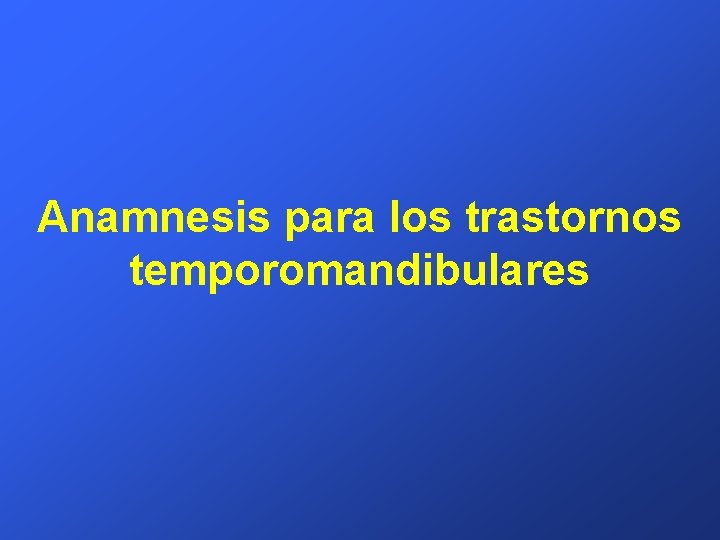 Anamnesis para los trastornos temporomandibulares